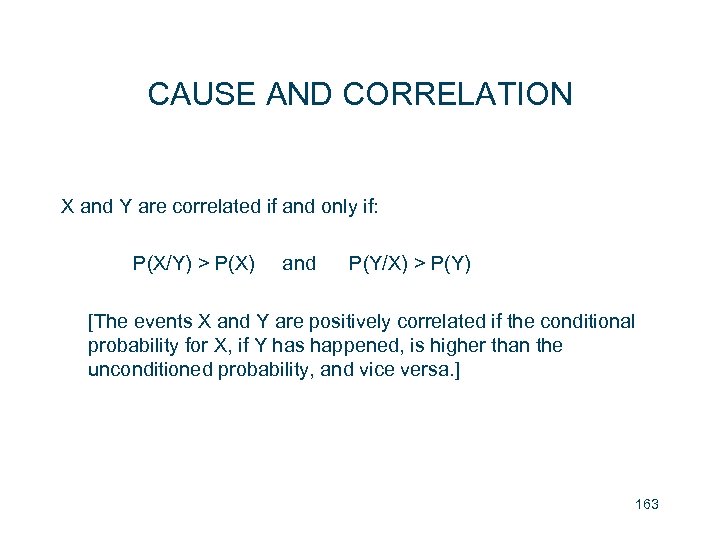 CAUSE AND CORRELATION

X and Y are correlated if and only if:

$P(X/Y) > P(X)$ and $P(Y/X) > P(Y)$

[The events X and Y are positively correlated if the conditional probability for X, if Y has happened, is higher than the unconditioned probability, and vice versa.]

163